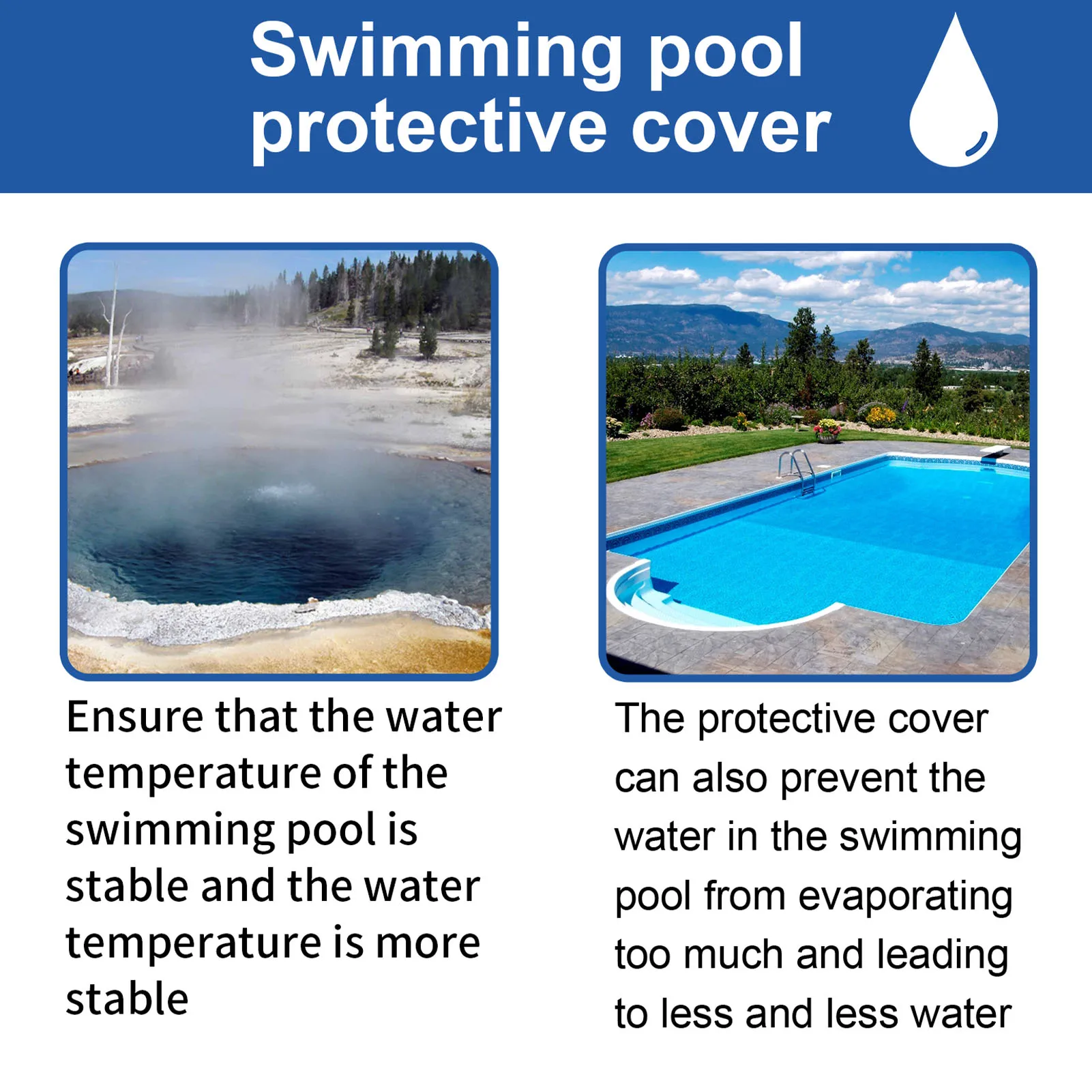 Swimming pool protective cover

Ensure that the water temperature of the swimming pool is stable and the water temperature is more stable

The protective cover can also prevent the water in the swimming pool from evaporating too much and leading to less and less water